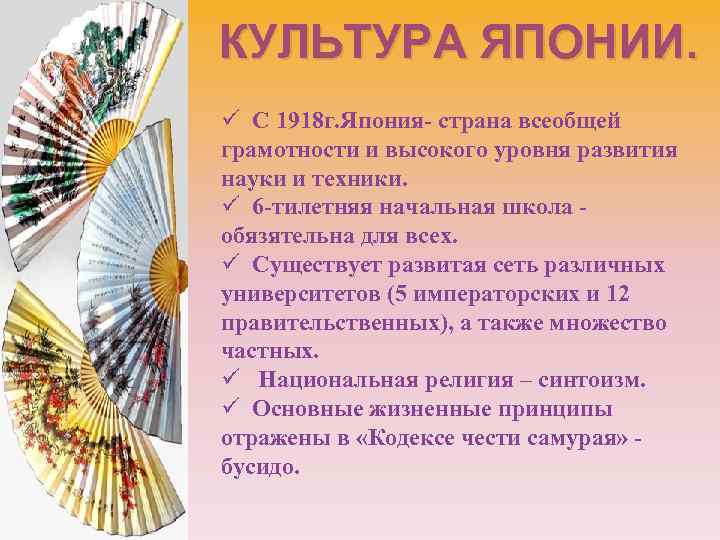 КУЛЬТУРА ЯПОНИИ.

✓ С 1918г.Япония- страна всеобщей грамотности и высокого уровня развития науки и техники.
✓ 6-тилетняя начальная школа - обязятельна для всех.
✓ Существует развитая сеть различных университетов (5 императорских и 12 правительственных), а также множество частных.
✓ Национальная религия – синтоизм.
✓ Основные жизненные принципы отражены в «Кодексе чести самурая» - бусидо.